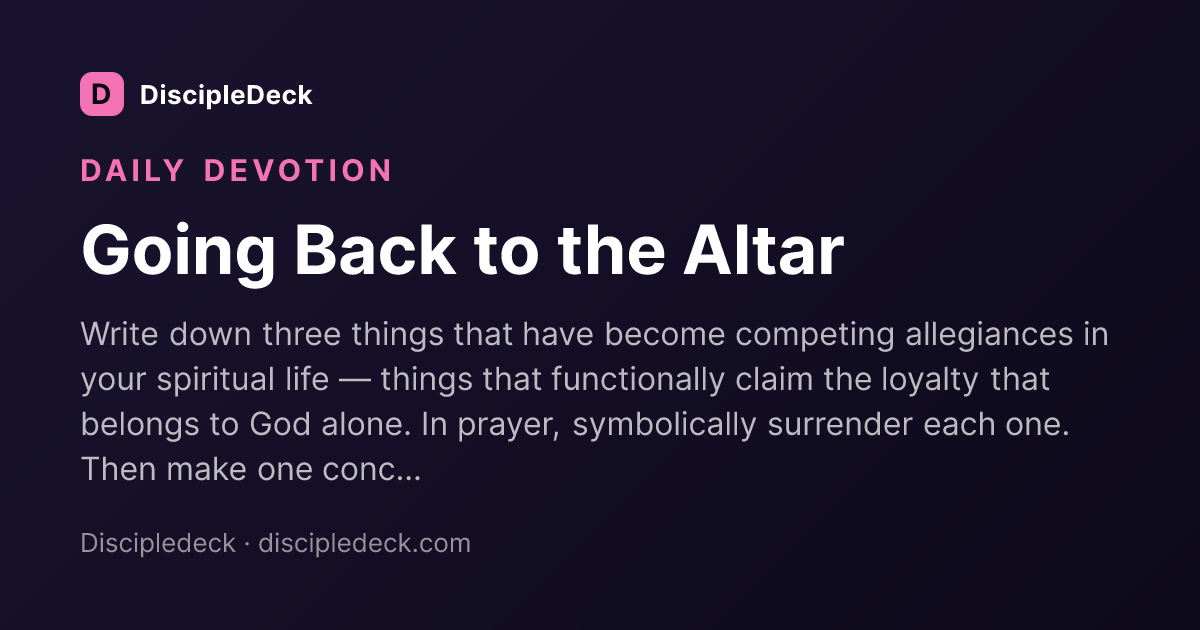 D DiscipleDeck

DAILY DEVOTION

Going Back to the Altar

Write down three things that have become competing allegiances in your spiritual life — things that functionally claim the loyalty that belongs to God alone. In prayer, symbolically surrender each one. Then make one conc...

Discipledeck · discipledeck.com